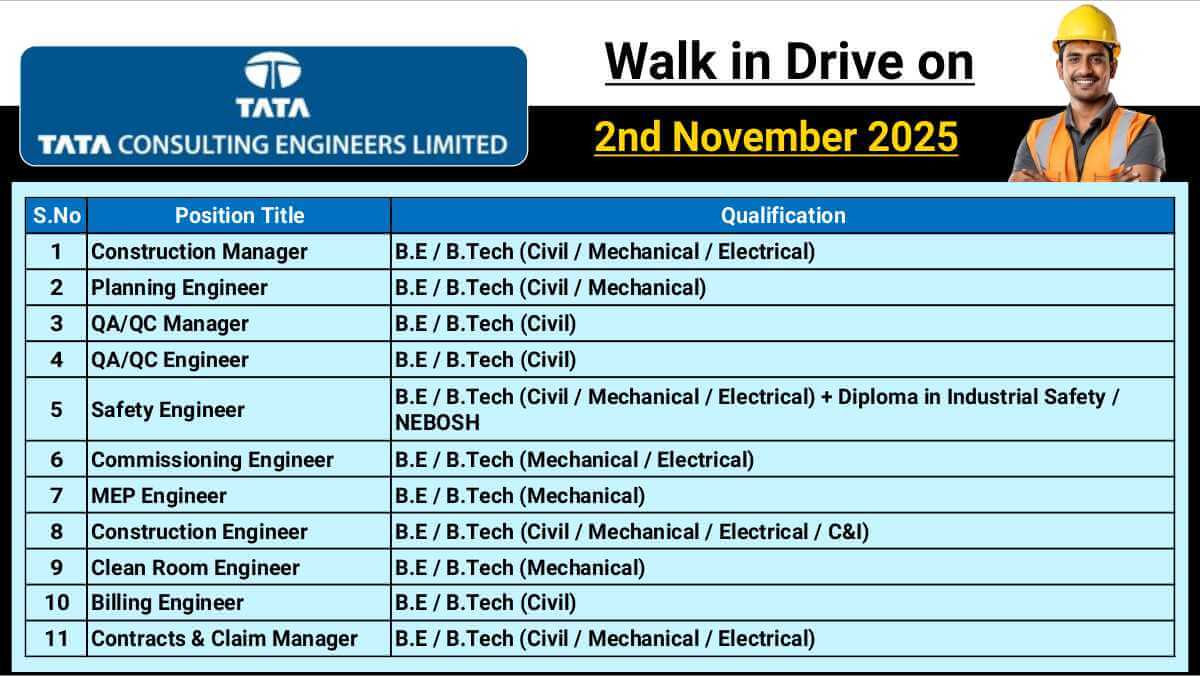 TATA
TATA CONSULTING ENGINEERS LIMITED

Walk in Drive on

2nd November 2025

| S.No | Position Title | Qualification |
|---|---|---|
| 1 | Construction Manager | B.E / B.Tech (Civil / Mechanical / Electrical) |
| 2 | Planning Engineer | B.E / B.Tech (Civil / Mechanical) |
| 3 | QA/QC Manager | B.E / B.Tech (Civil) |
| 4 | QA/QC Engineer | B.E / B.Tech (Civil) |
| 5 | Safety Engineer | B.E / B.Tech (Civil / Mechanical / Electrical) + Diploma in Industrial Safety / NEBOSH |
| 6 | Commissioning Engineer | B.E / B.Tech (Mechanical / Electrical) |
| 7 | MEP Engineer | B.E / B.Tech (Mechanical) |
| 8 | Construction Engineer | B.E / B.Tech (Civil / Mechanical / Electrical / C&I) |
| 9 | Clean Room Engineer | B.E / B.Tech (Mechanical) |
| 10 | Billing Engineer | B.E / B.Tech (Civil) |
| 11 | Contracts & Claim Manager | B.E / B.Tech (Civil / Mechanical / Electrical) |